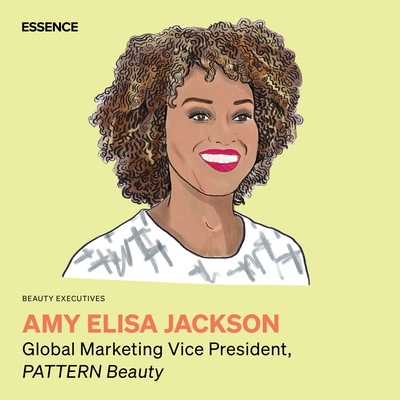 ESSENCE

BEAUTY EXECUTIVES

AMY ELISA JACKSON

Global Marketing Vice President, PATTERN Beauty